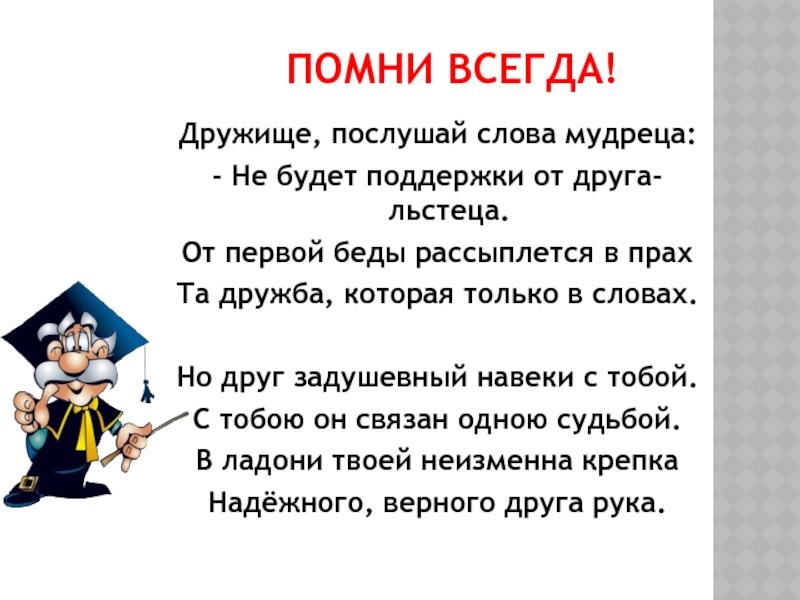 ПОМНИ ВСЕГДА!

Дружище, послушай слова мудреца:

- Не будет поддержки от друга-льстеца.

От первой беды рассыплется в прах

Та дружба, которая только в словах.

Но друг задушевный навеки с тобой.

С тобою он связан одною судьбой.

В ладони твоей неизменна крепка

Надёжного, верного друга рука.